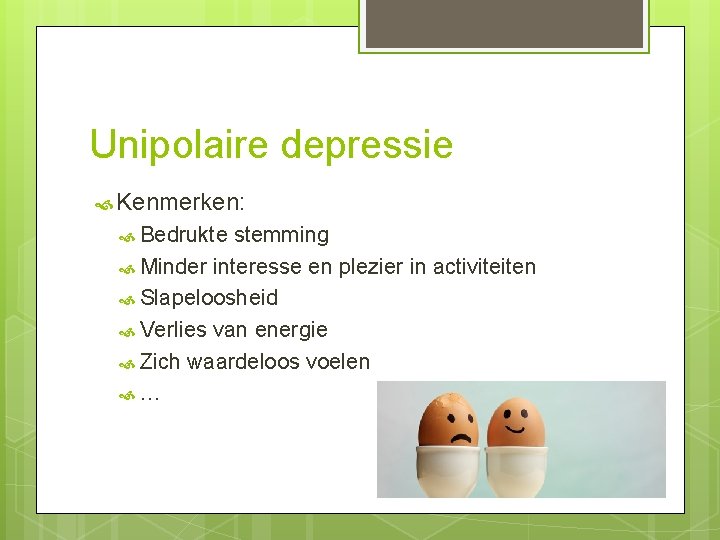 Unipolaire depressie

Kenmerken:

Bedrukte stemming

Minder interesse en plezier in activiteiten

Slapeloosheid

Verlies van energie

Zich waardeloos voelen

…